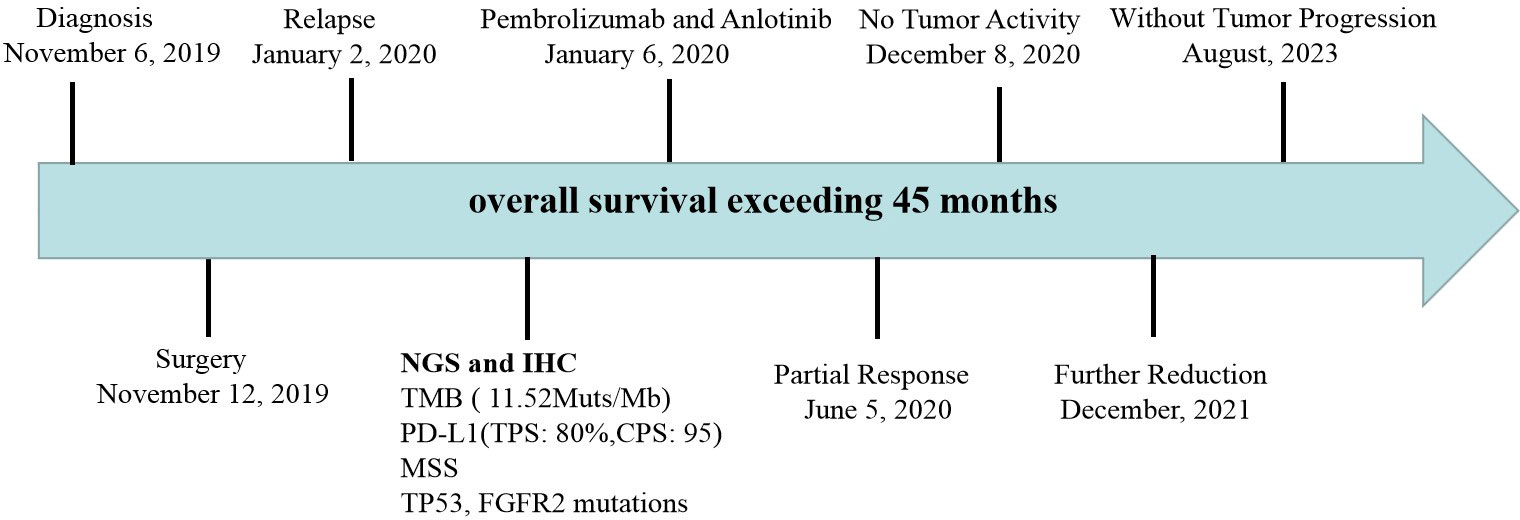 Diagnosis
November 6, 2019

Relapse
January 2, 2020

Pembrolizumab and Anlotinib
January 6, 2020

No Tumor Activity
December 8, 2020

Without Tumor Progression
August, 2023

overall survival exceeding 45 months

Surgery
November 12, 2019

NGS and IHC
TMB ( 11.52Muts/Mb)
PD-L1(TPS: 80%,CPS: 95)
MSS
TP53, FGFR2 mutations

Partial Response
June 5, 2020

Further Reduction
December, 2021